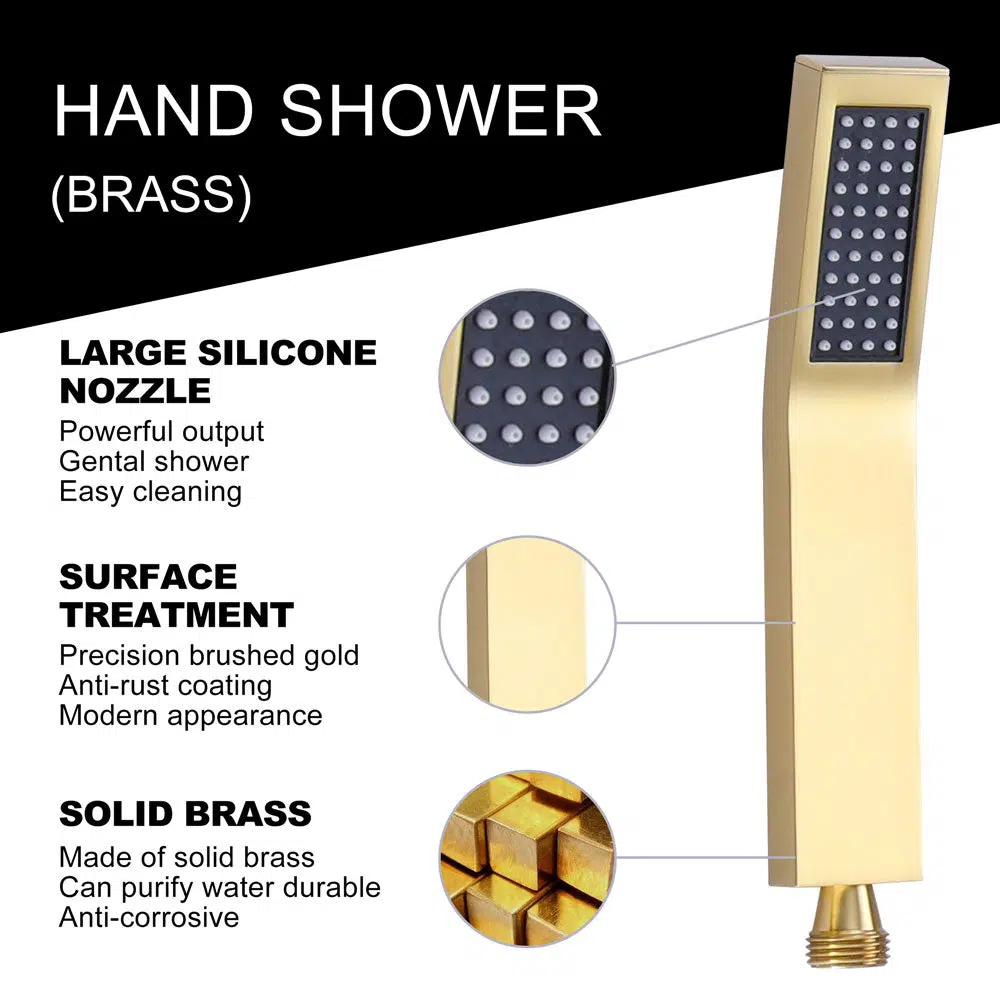 HAND SHOWER
(BRASS)

LARGE SILICONE NOZZLE
Powerful output
Gental shower
Easy cleaning

SURFACE TREATMENT
Precision brushed gold
Anti-rust coating
Modern appearance

SOLID BRASS
Made of solid brass
Can purify water durable
Anti-corrosive